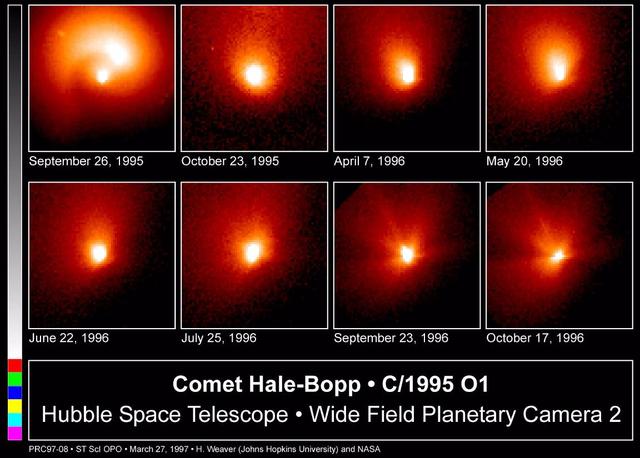 September 26, 1995

October 23, 1995

April 7, 1996

May 20, 1996

June 22, 1996

July 25, 1996

September 23, 1996

October 17, 1996

Comet Hale-Bopp • C/1995 O1

Hubble Space Telescope • Wide Field Planetary Camera 2

PRC97-08 • ST ScI OPO • March 27, 1997 • H. Weaver (Johns Hopkins University) and NASA